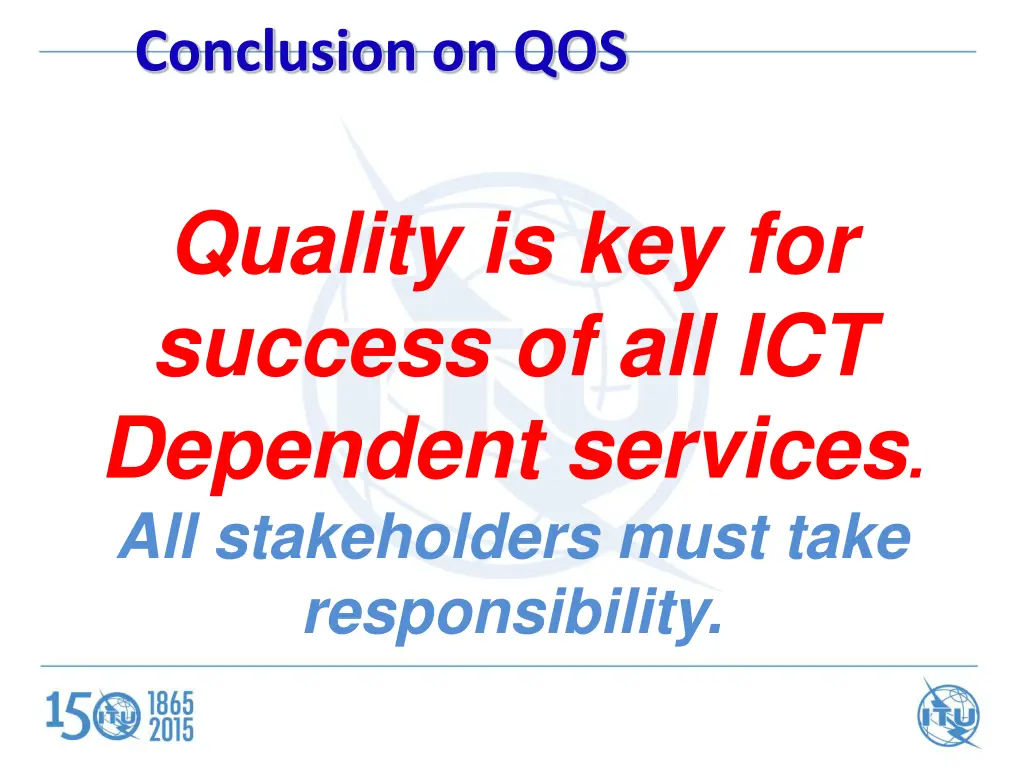 Conclusion on QOS

Quality is key for success of all ICT Dependent services.

All stakeholders must take responsibility.

150 ITU 1865 2015

ITU